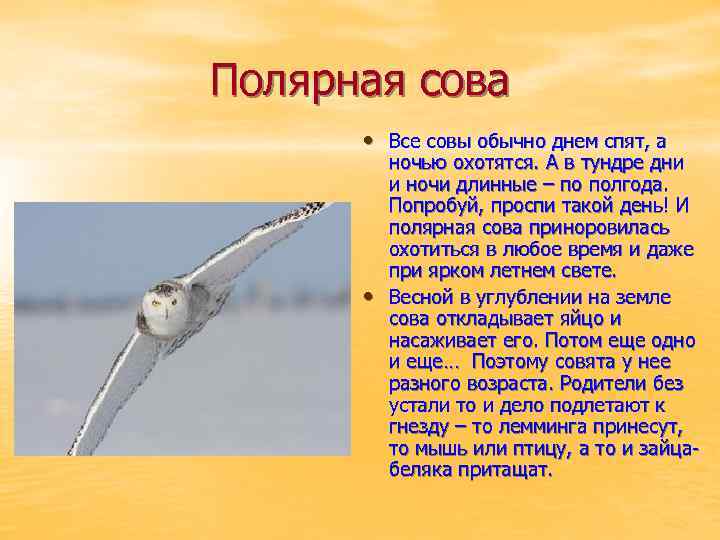 Полярная сова

• Все совы обычно днем спят, а ночью охотятся. А в тундре дни и ночи длинные – по полгода. Попробуй, проспи такой день! И полярная сова приноровилась охотиться в любое время и даже при ярком летнем свете.

• Весной в углублении на земле сова откладывает яйцо и насаживает его. Потом еще одно и еще… Поэтому совята у нее разного возраста. Родители без устали то и дело подлетают к гнезду – то лемминга принесут, то мышь или птицу, а то и зайца-беляка притащат.